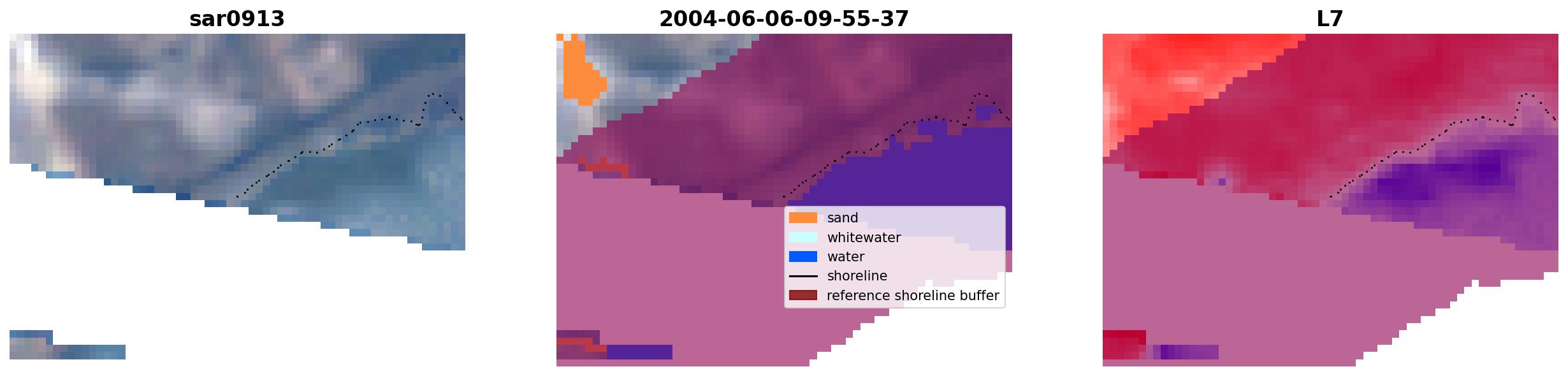 sar0913

2004-06-06-09-55-37

sand
whitewater
water
shoreline
reference shoreline buffer

L7